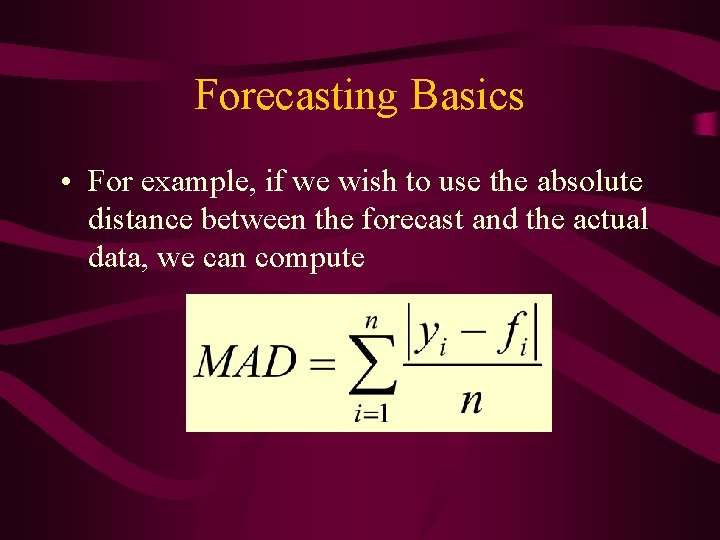 Forecasting Basics

• For example, if we wish to use the absolute distance between the forecast and the actual data, we can compute

$MAD = \sum_{i=1}^{n} \frac{|y_i - f_i|}{n}$